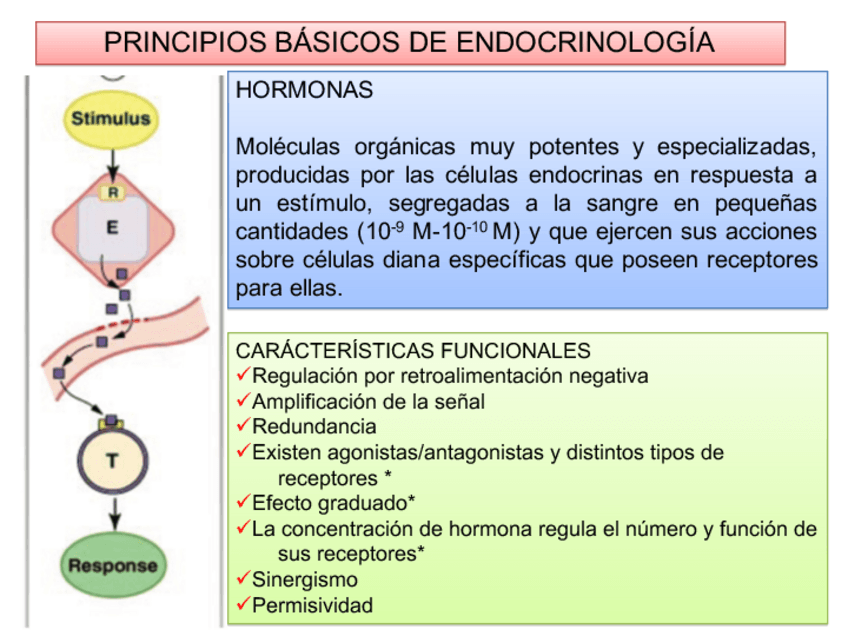 PRINCIPIOS BÁSICOS DE ENDOCRINOLOGÍA

Stimulus

R

E

T

Response

HORMONAS

Moléculas orgánicas muy potentes y especializadas, producidas por las células endocrinas en respuesta a un estímulo, segregadas a la sangre en pequeñas cantidades ($10^{-9}$ M-$10^{-10}$ M) y que ejercen sus acciones sobre células diana específicas que poseen receptores para ellas.

CARÁCTERÍSTICAS FUNCIONALES
✓Regulación por retroalimentación negativa
✓Amplificación de la señal
✓Redundancia
✓Existen agonistas/antagonistas y distintos tipos de receptores *
✓Efecto graduado*
✓La concentración de hormona regula el número y función de sus receptores*
✓Sinergismo
✓Permisividad